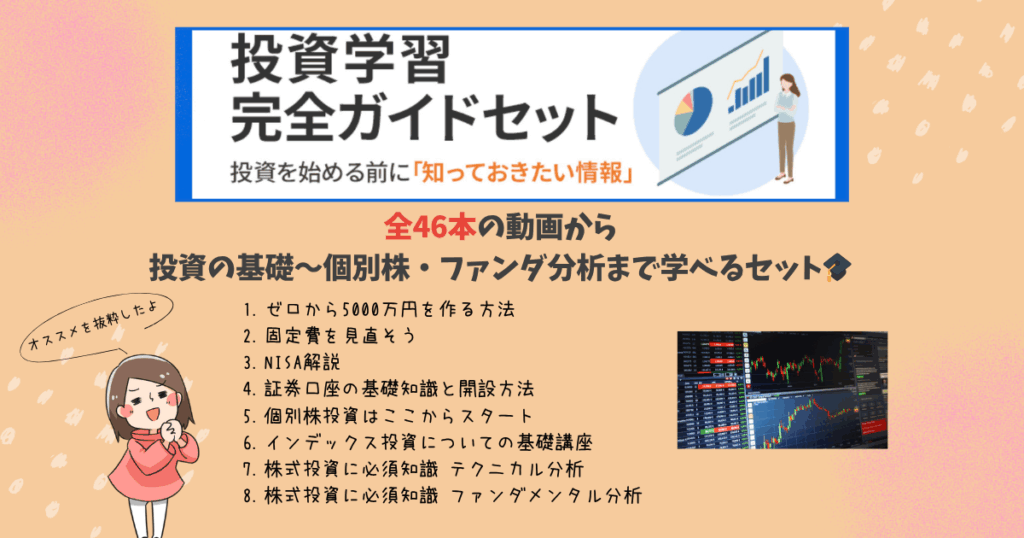 投資学習
完全ガイドセット

投資を始める前に「知っておきたい情報」

全46本の動画から
投資の基礎〜個別株・ファンダ分析まで学べるセット🎓

オススメを抜粋したよ

1. ゼロから5000万円を作る方法
2. 固定費を見直そう
3. NISA解説
4. 証券口座の基礎知識と開設方法
5. 個別株投資はここからスタート
6. インデックス投資についての基礎講座
7. 株式投資に必須知識 テクニカル分析
8. 株式投資に必須知識 ファンダメンタル分析